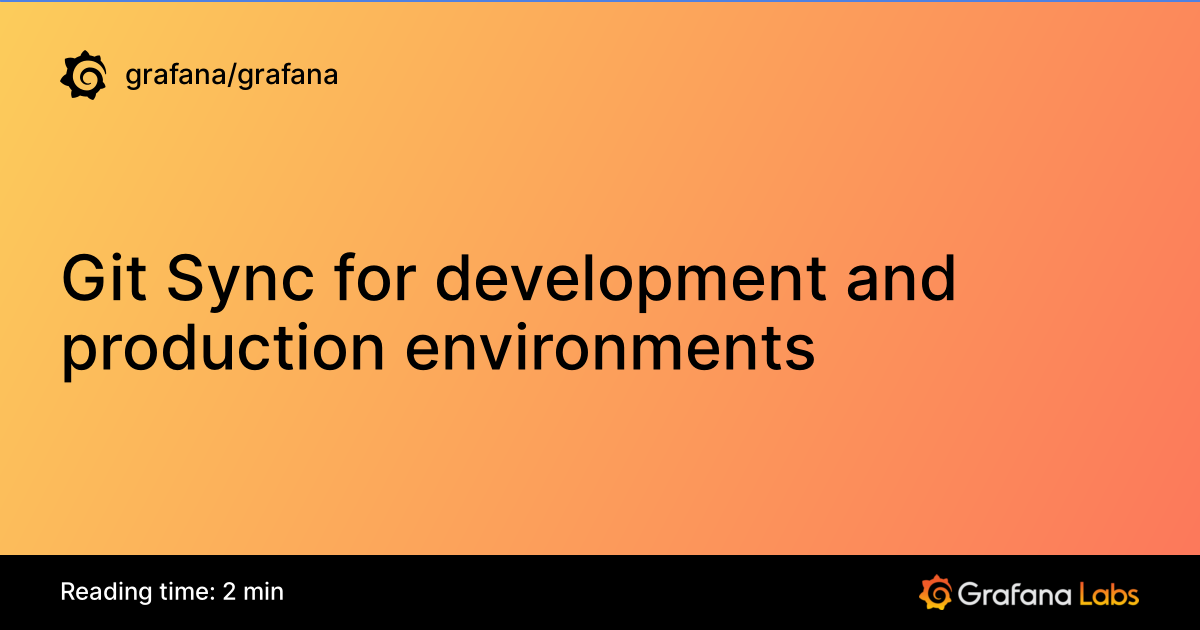 grafana/grafana

Git Sync for development and production environments

Reading time: 2 min

Grafana Labs